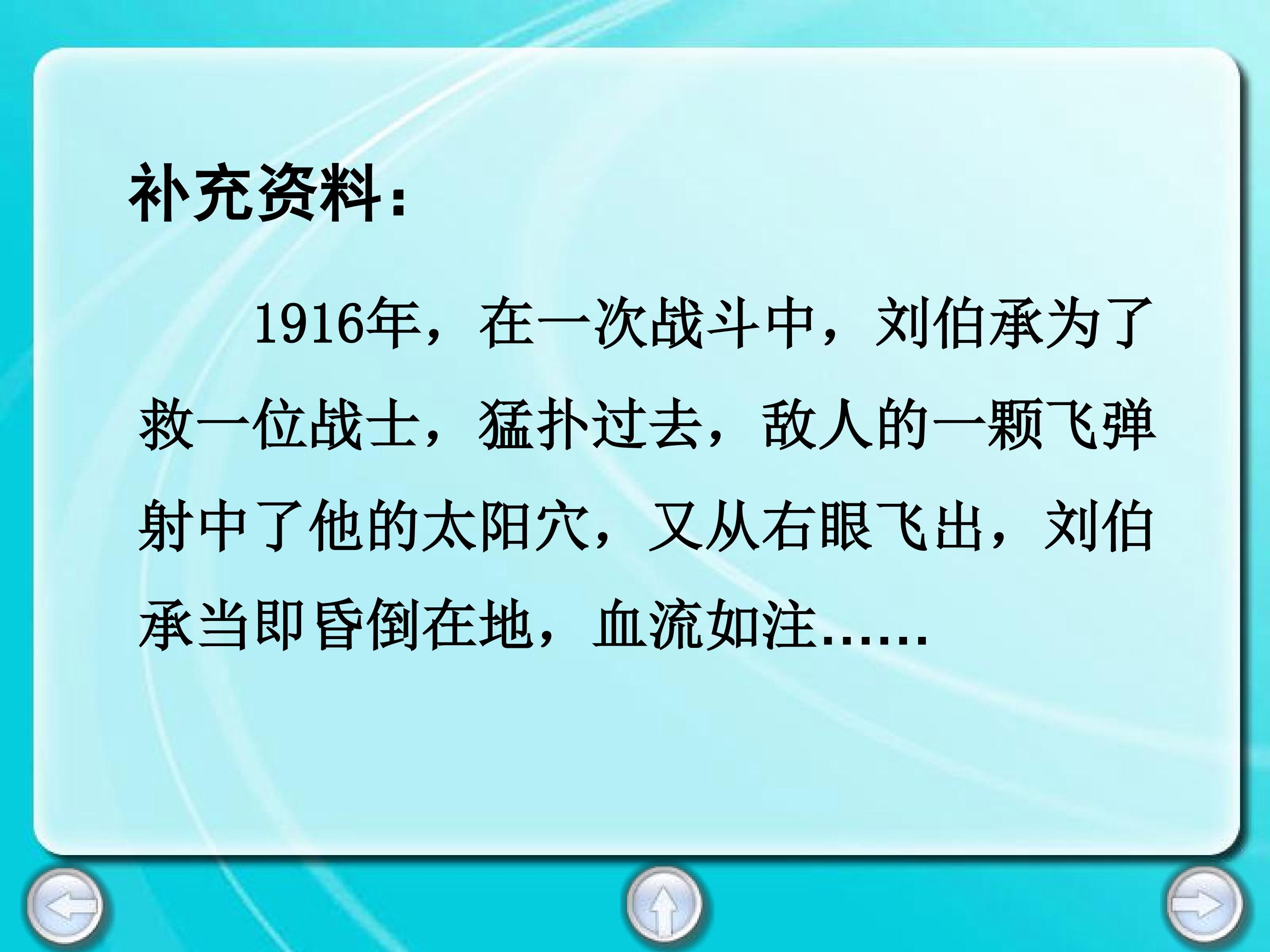 补充资料：

1916年，在一次战斗中，刘伯承为了救一位战士，猛扑过去，敌人的一颗飞弹射中了他的太阳穴，又从右眼飞出，刘伯承当即昏倒在地，血流如注……